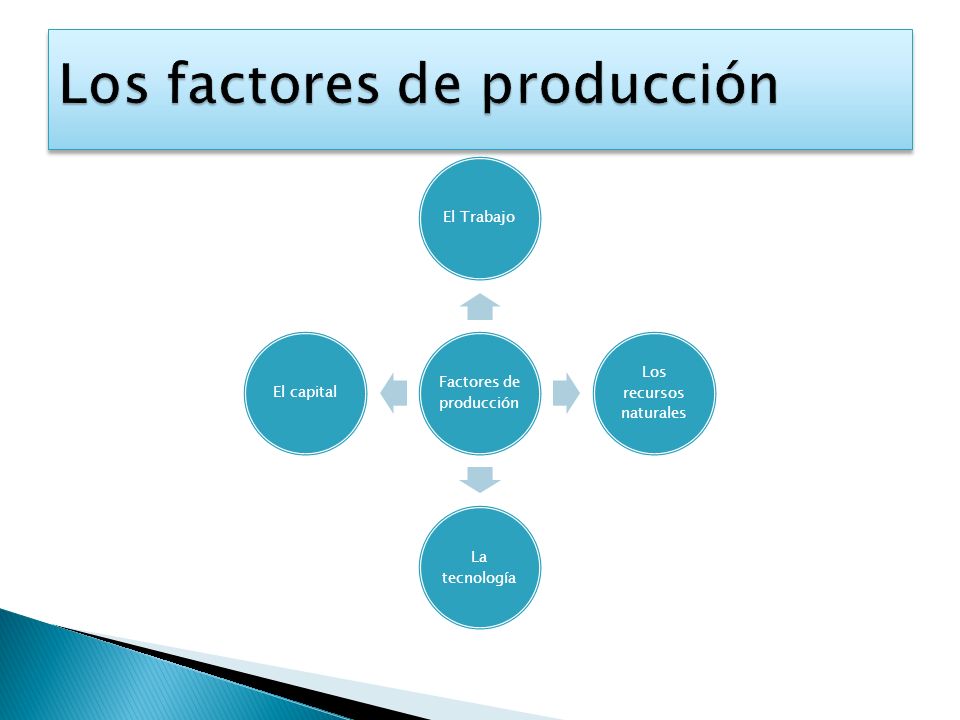 Los factores de producción

El Trabajo

El capital

Factores de producción

Los recursos naturales

La tecnología